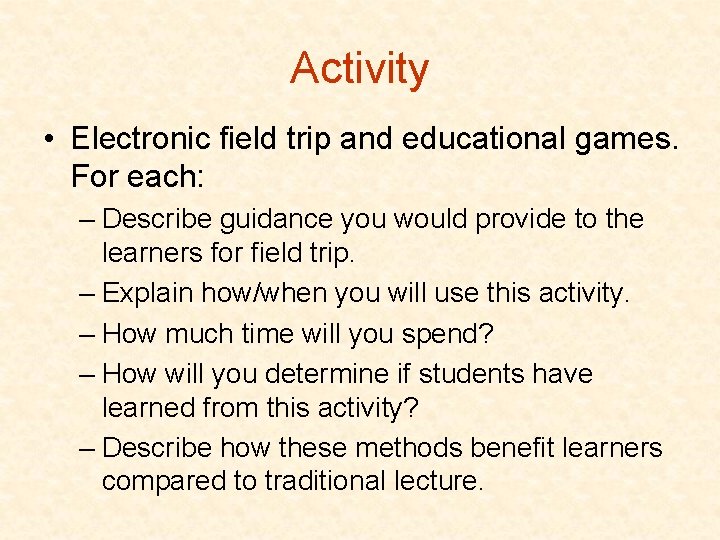 Activity

• Electronic field trip and educational games. For each:

– Describe guidance you would provide to the learners for field trip.

– Explain how/when you will use this activity.

– How much time will you spend?

– How will you determine if students have learned from this activity?

– Describe how these methods benefit learners compared to traditional lecture.